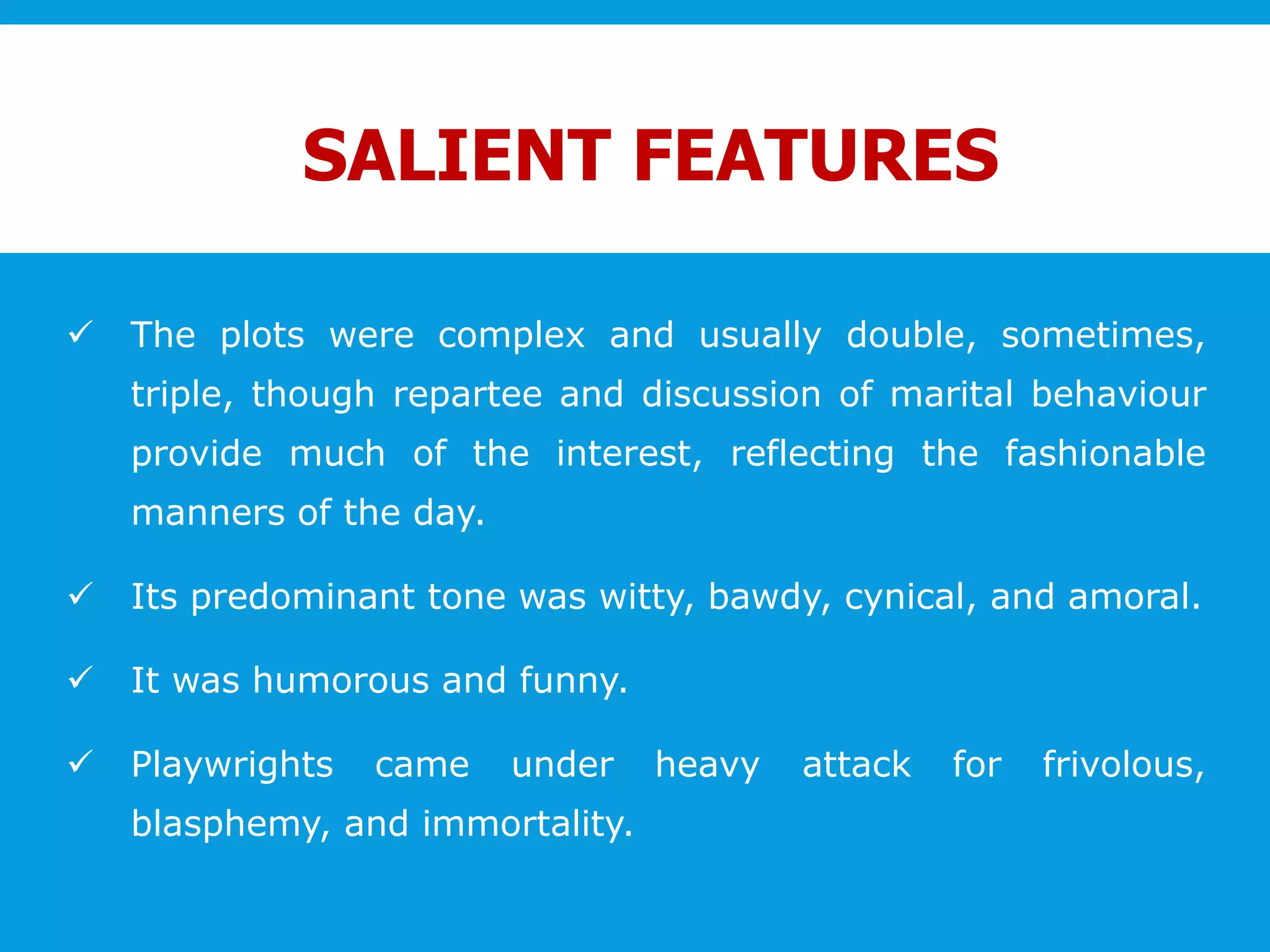 SALIENT FEATURES

✓ The plots were complex and usually double, sometimes, triple, though repartee and discussion of marital behaviour provide much of the interest, reflecting the fashionable manners of the day.

✓ Its predominant tone was witty, bawdy, cynical, and amoral.

✓ It was humorous and funny.

✓ Playwrights came under heavy attack for frivolous, blasphemy, and immortality.